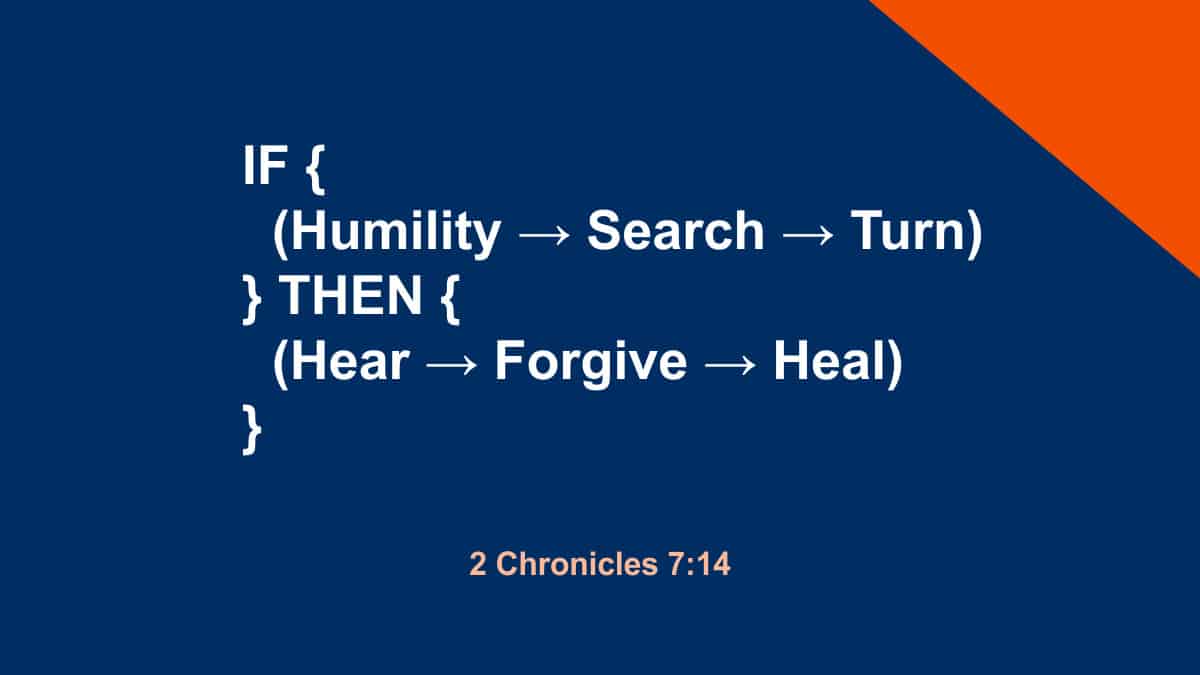 IF {
(Humility → Search → Turn)
} THEN {
(Hear → Forgive → Heal)
}

2 Chronicles 7:14